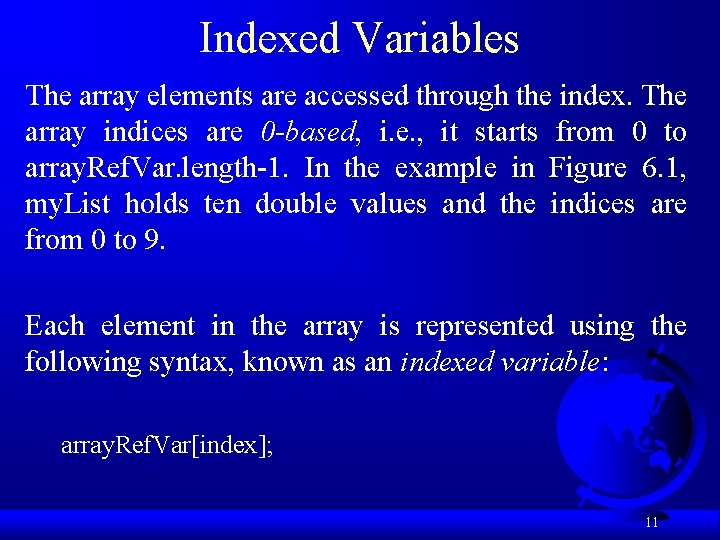 Indexed Variables

The array elements are accessed through the index. The array indices are 0-based, i.e., it starts from 0 to arrayRefVar.length-1. In the example in Figure 6.1, myList holds ten double values and the indices are from 0 to 9.

Each element in the array is represented using the following syntax, known as an indexed variable:

arrayRefVar[index];

11